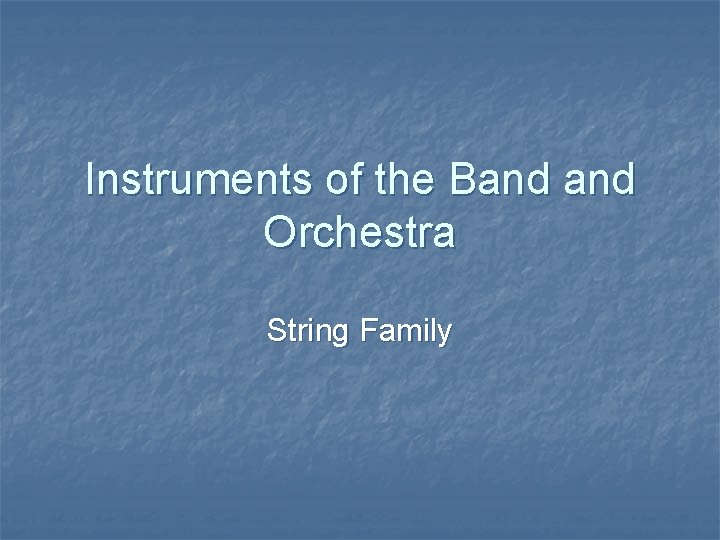 Instruments of the Band and Orchestra

String Family